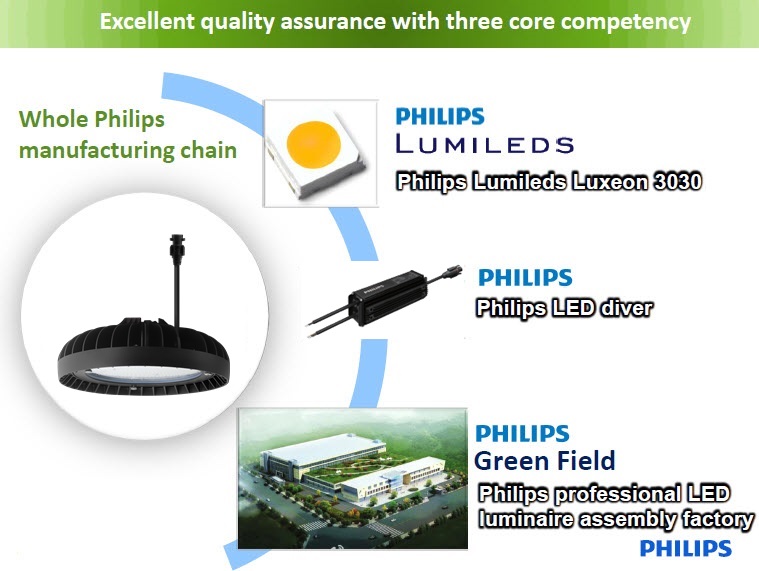 Excellent quality assurance with three core competency

Whole Philips manufacturing chain

PHILIPS
LUMILEDS
Philips Lumileds Luxeon 3030

PHILIPS
Philips LED diver

PHILIPS
Green Field
Philips professional LED luminaire assembly factory

PHILIPS